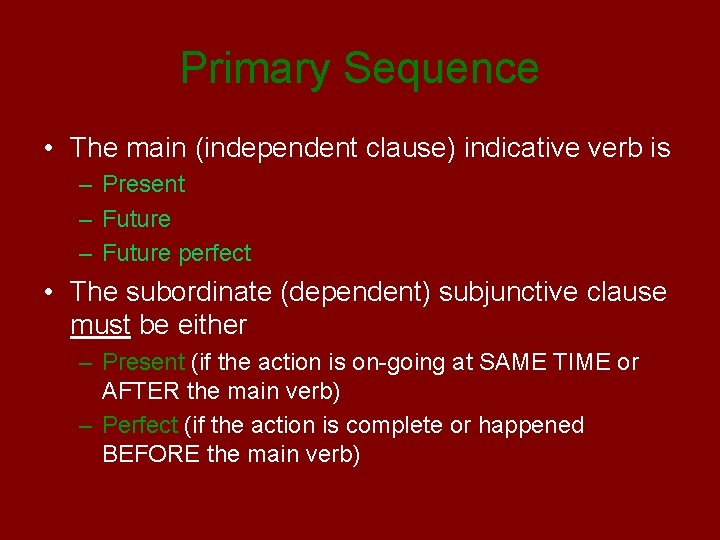 Primary Sequence

• The main (independent clause) indicative verb is
– Present
– Future
– Future perfect

• The subordinate (dependent) subjunctive clause must be either
– Present (if the action is on-going at SAME TIME or AFTER the main verb)
– Perfect (if the action is complete or happened BEFORE the main verb)